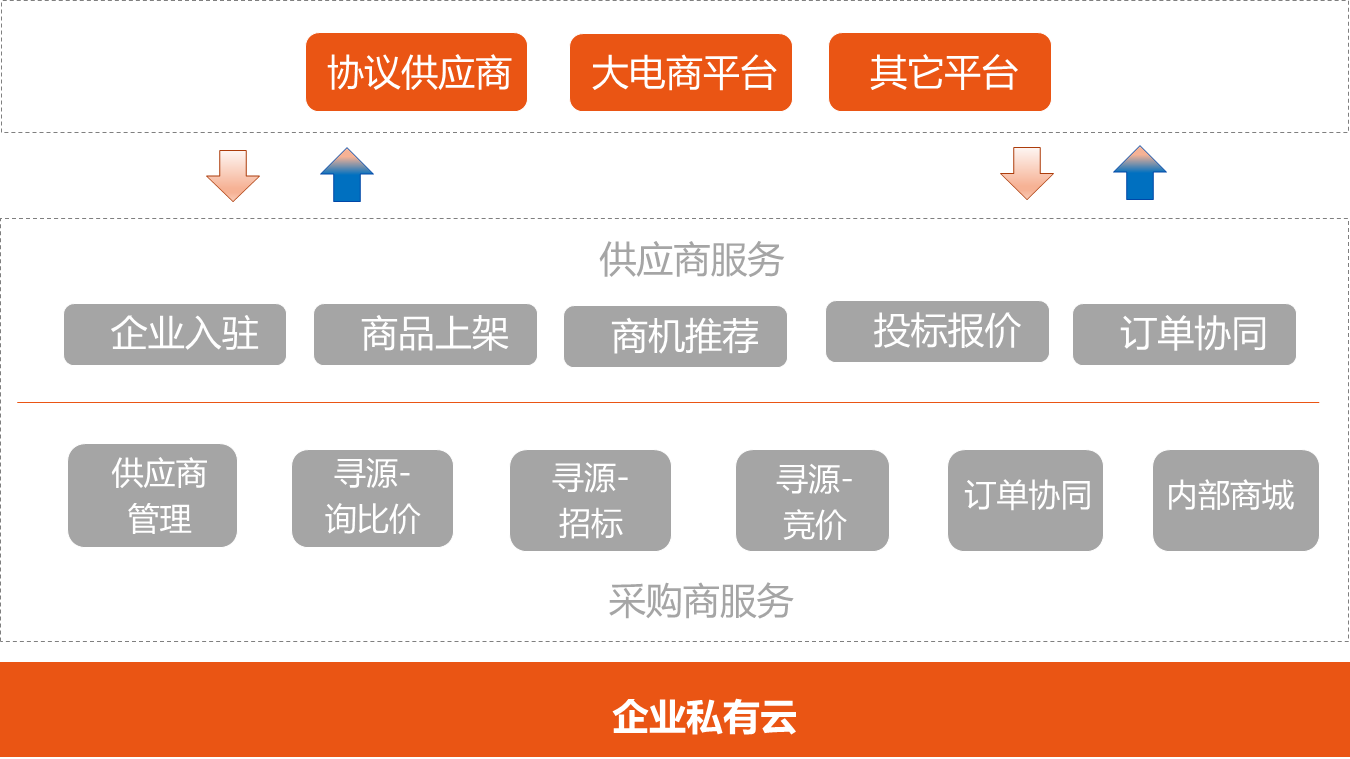 协议供应商
大电商平台
其它平台

供应商服务

企业入驻
商品上架
商机推荐
投标报价
订单协同

供应商管理
寻源-询比价
寻源-招标
寻源-竞价
订单协同
内部商城

采购商服务

企业私有云